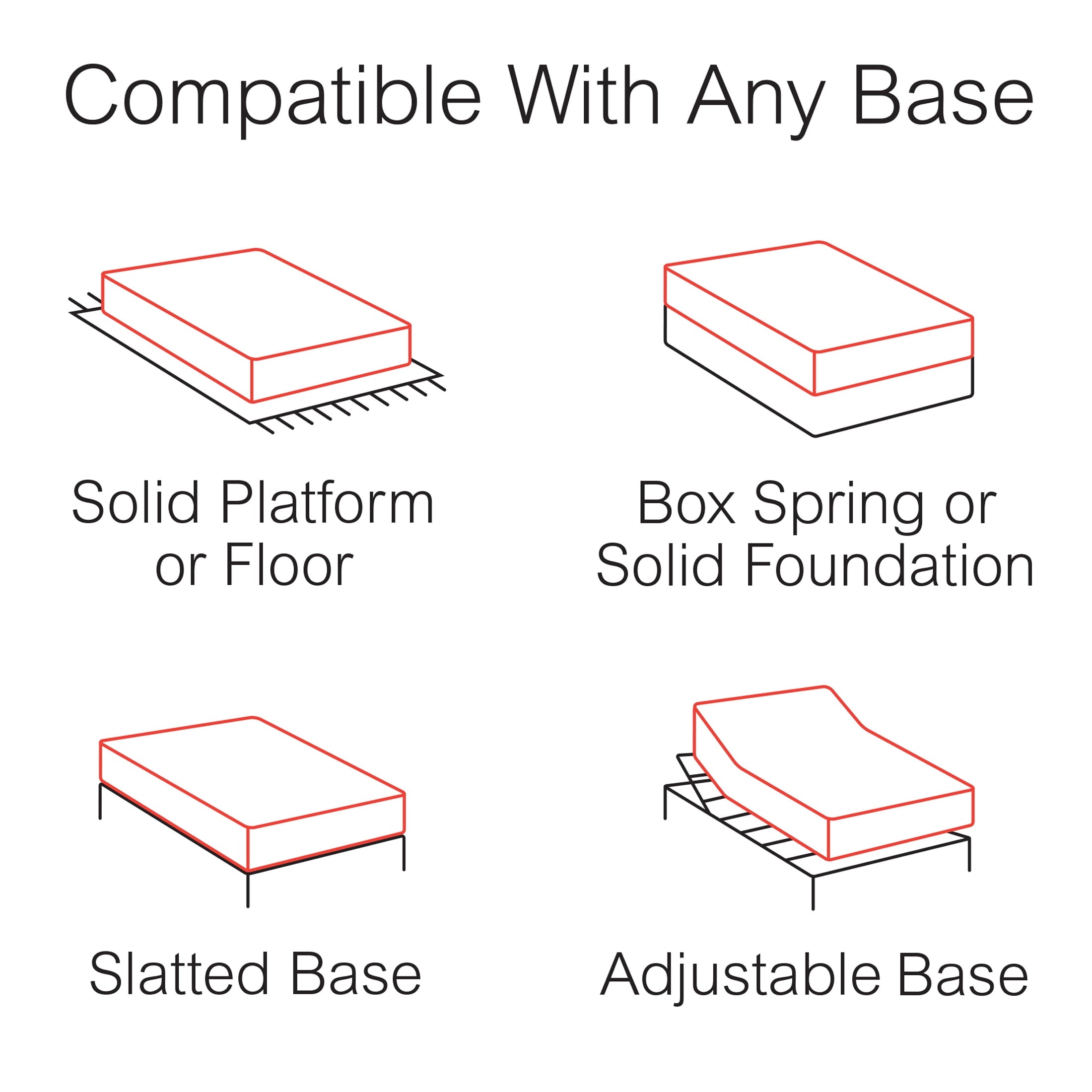 Compatible With Any Base

Solid Platform or Floor

Box Spring or Solid Foundation

Slatted Base

Adjustable Base